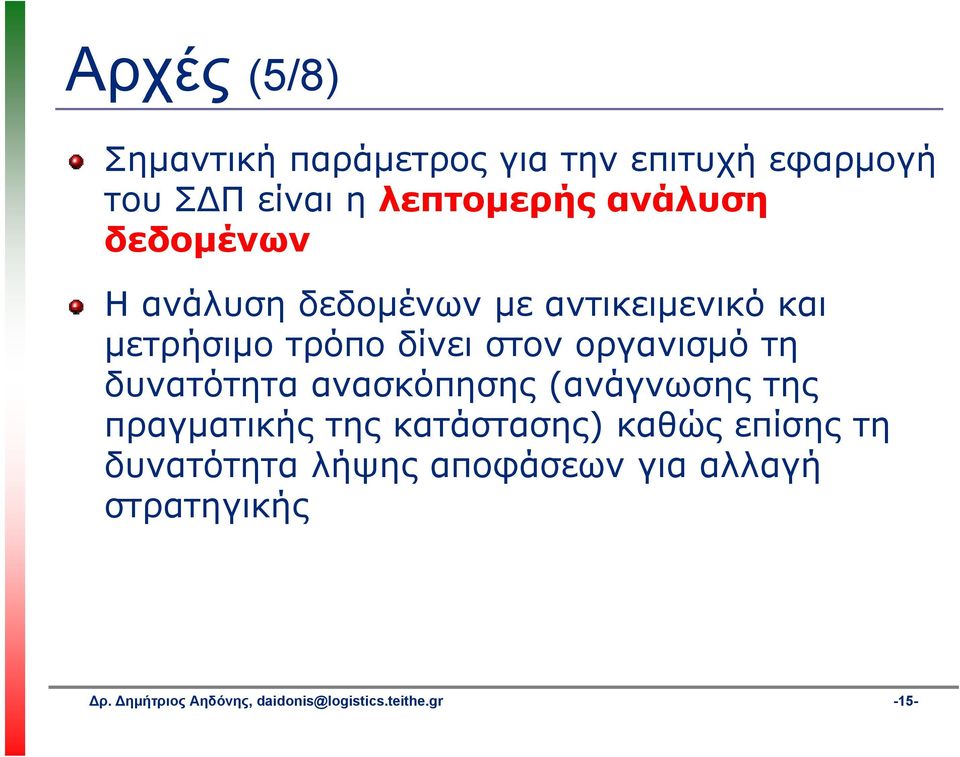 Αρχές (5/8)

Σημαντική παράμετρος για την επιτυχή εφαρμογή του ΣΔΠ είναι η λεπτομερής ανάλυση δεδομένων

Η ανάλυση δεδομένων με αντικειμενικό και μετρήσιμο τρόπο δίνει στον οργανισμό τη δυνατότητα ανασκόπησης (ανάγνωσης της πραγματικής της κατάστασης) καθώς επίσης τη δυνατότητα λήψης αποφάσεων για αλλαγή στρατηγικής

Δρ. Δημήτριος Αηδόνης, daidonis@logistics.teithe.gr

-15-